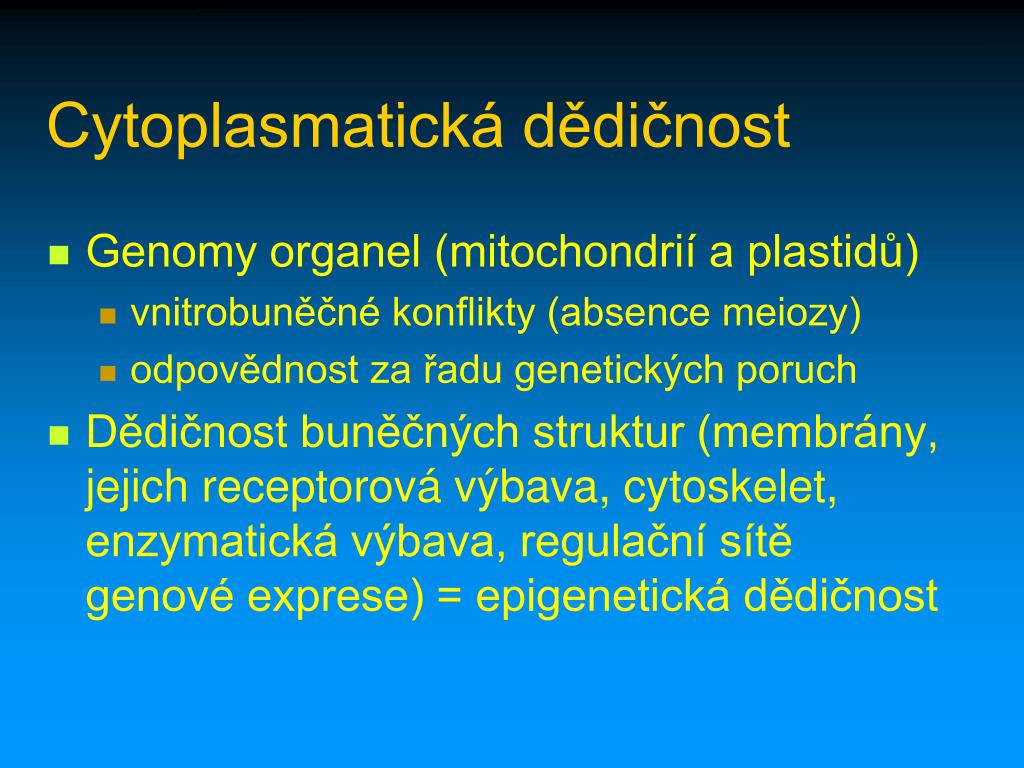 Cytoplasmatická dědičnost

- Genomy organel (mitochondrií a plastidů)
  - vnitrobuněčné konflikty (absence meiozy)
  - odpovědnost za řadu genetických poruch
- Dědičnost buněčných struktur (membrány, jejich receptorová výbava, cytoskelet, enzymatická výbava, regulační sítě genové exprese) = epigenetická dědičnost